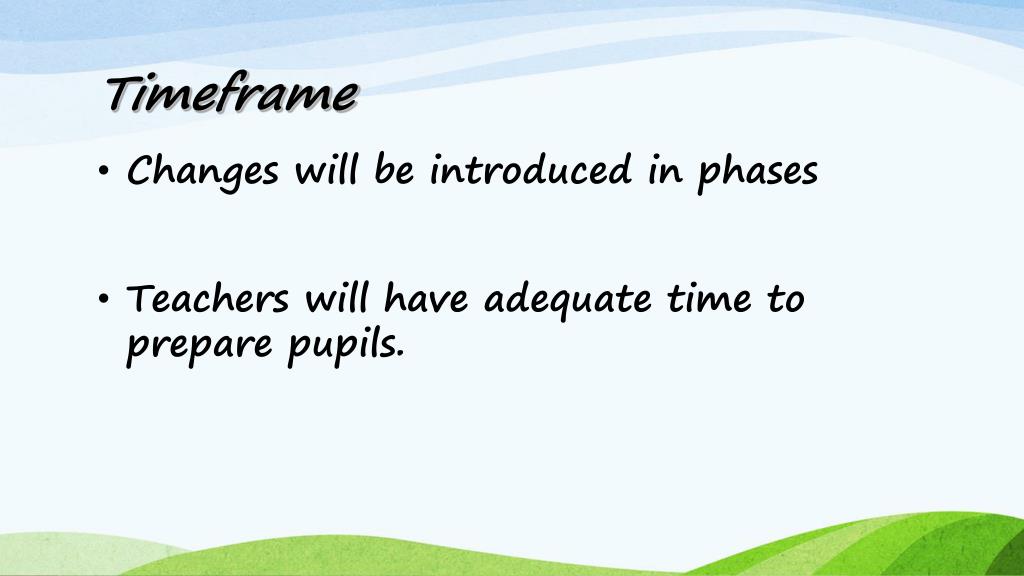 Timeframe

• Changes will be introduced in phases

• Teachers will have adequate time to prepare pupils.